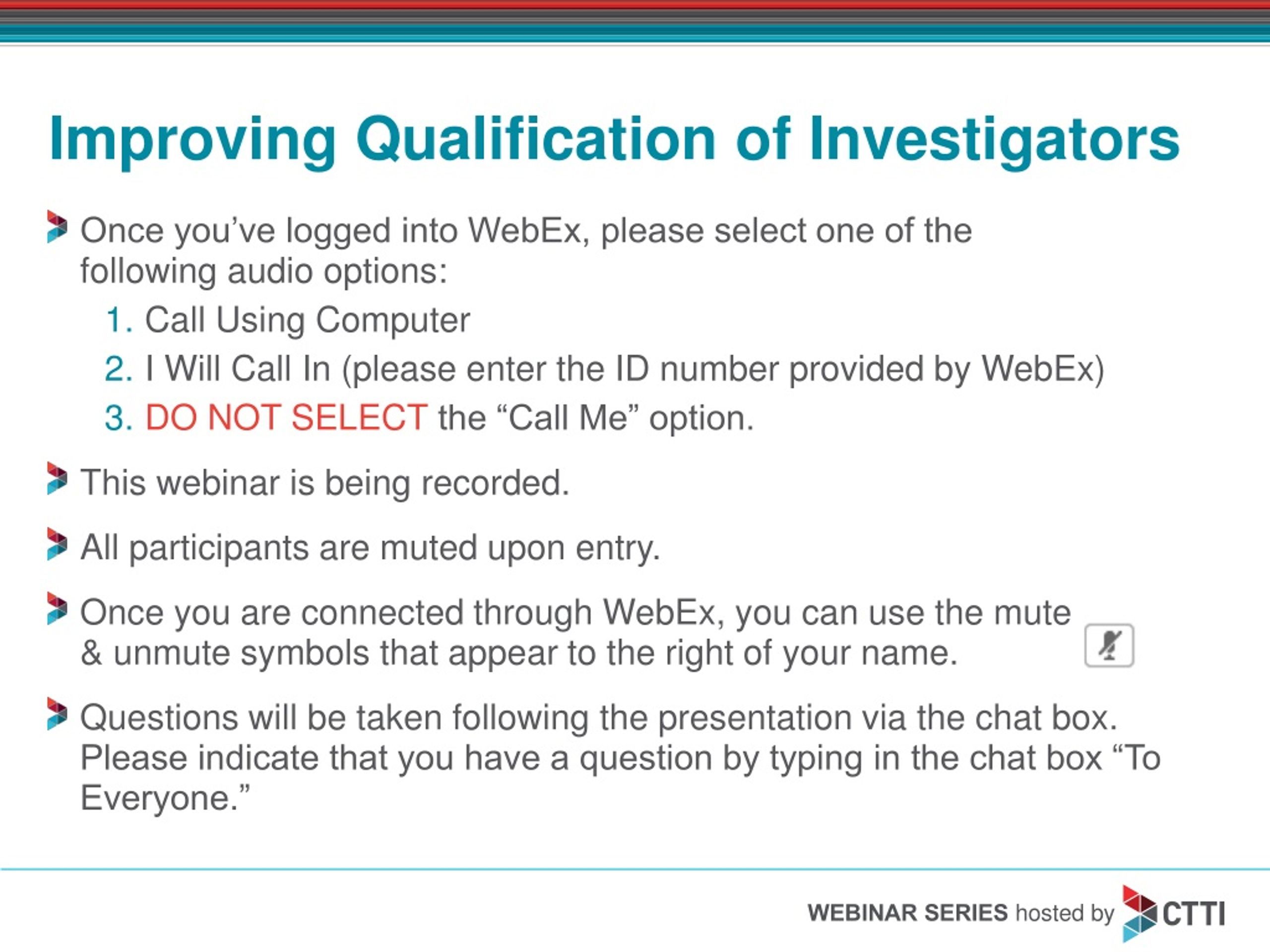 Improving Qualification of Investigators

Once you’ve logged into WebEx, please select one of the following audio options:

1. Call Using Computer
2. I Will Call In (please enter the ID number provided by WebEx)
3. DO NOT SELECT the “Call Me” option.

This webinar is being recorded.

All participants are muted upon entry.

Once you are connected through WebEx, you can use the mute & unmute symbols that appear to the right of your name.

Questions will be taken following the presentation via the chat box. Please indicate that you have a question by typing in the chat box “To Everyone.”

WEBINAR SERIES hosted by CTTI